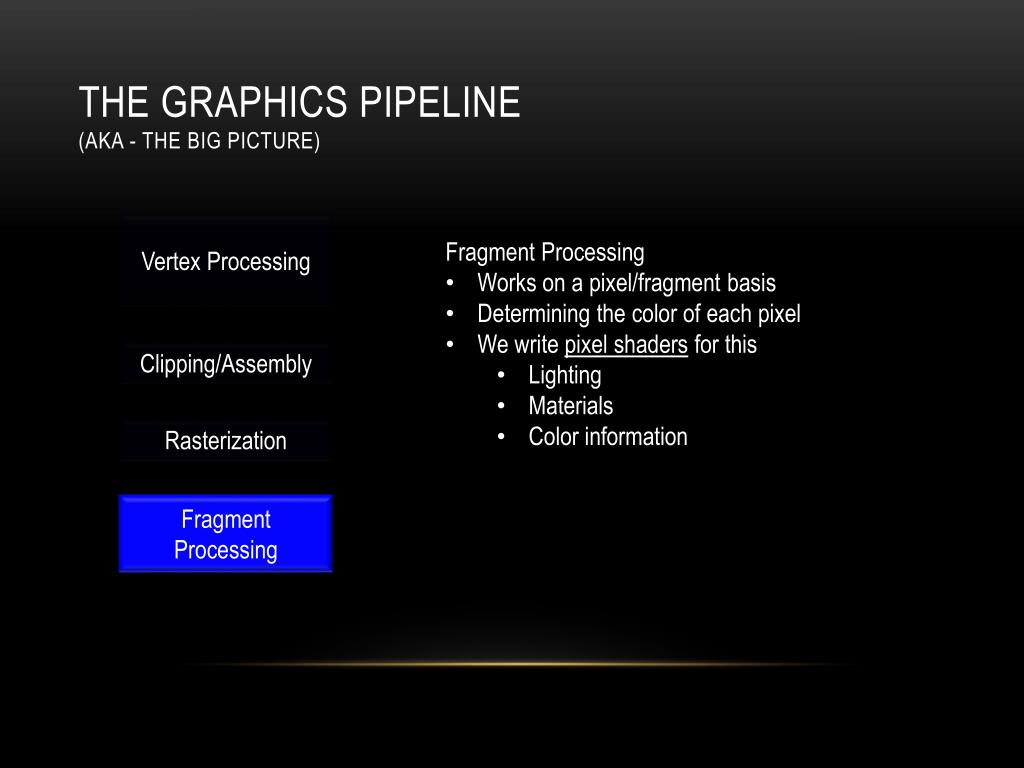 THE GRAPHICS PIPELINE
(AKA - THE BIG PICTURE)

Vertex Processing

Clipping/Assembly

Rasterization

Fragment Processing

Fragment Processing
• Works on a pixel/fragment basis
• Determining the color of each pixel
• We write pixel shaders for this
 • Lighting
 • Materials
 • Color information